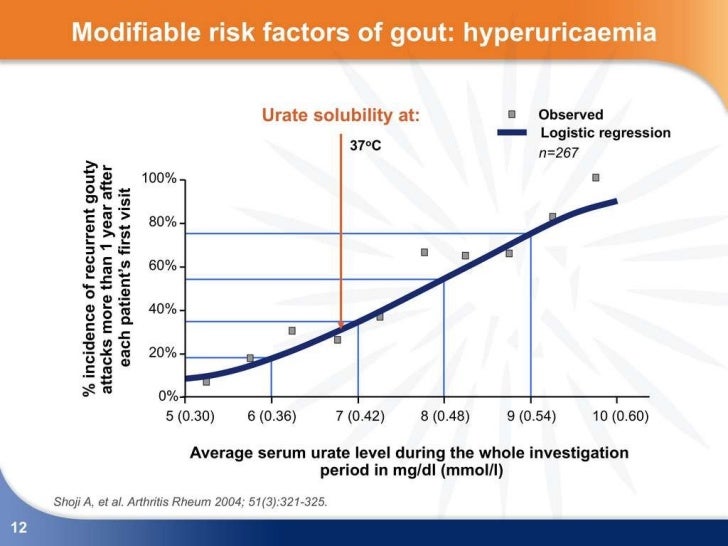 Modifiable risk factors of gout: hyperuricaemia

Urate solubility at:

37°C

Observed

Logistic regression

n=267

% incidence of recurrent gouty attacks more than 1 year after each patient's first visit

100%

80%

60%

40%

20%

0%

5 (0.30)

6 (0.36)

7 (0.42)

8 (0.48)

9 (0.54)

10 (0.60)

Average serum urate level during the whole investigation period in mg/dl (mmol/l)

Shoji A, et al. Arthritis Rheum 2004; 51(3):321-325.

12